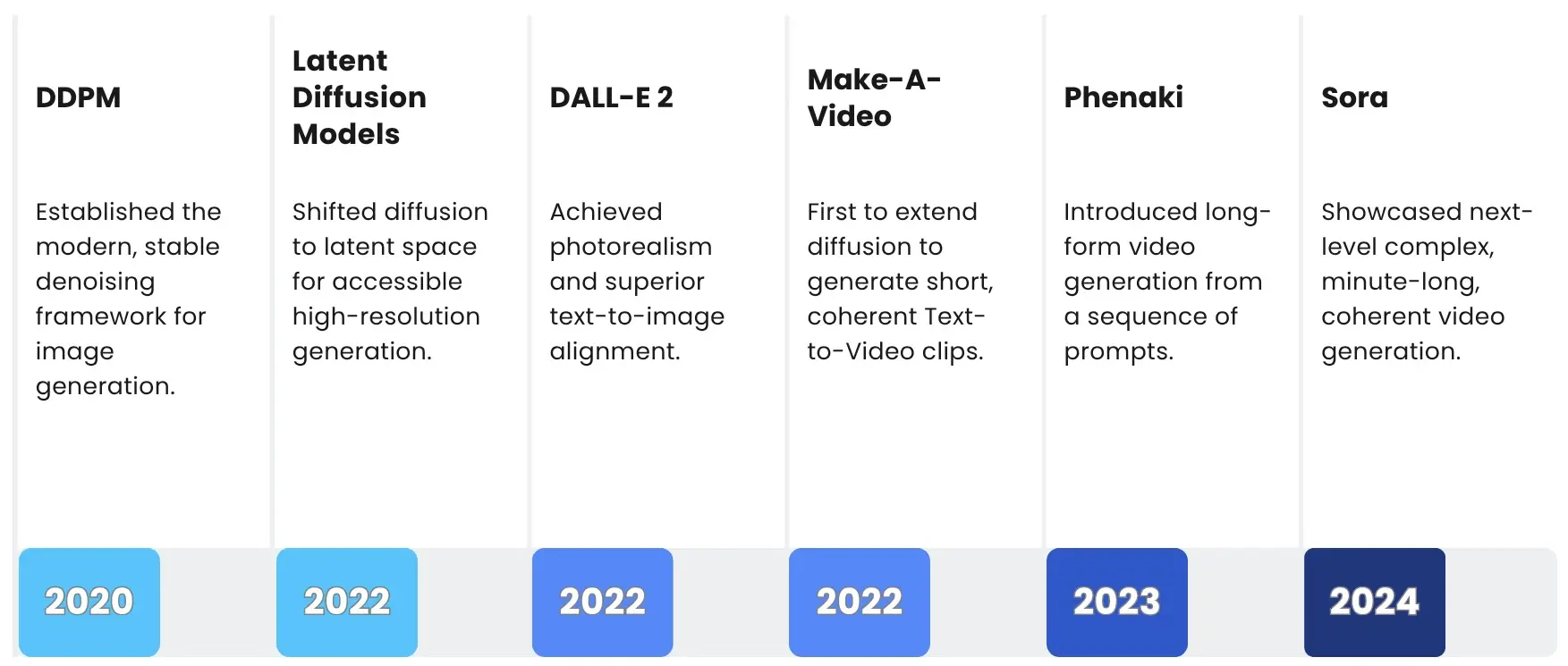 DDPM

Established the modern, stable denoising framework for image generation.

2020

Latent Diffusion Models

Shifted diffusion to latent space for accessible high-resolution generation.

2022

DALL-E 2

Achieved photorealism and superior text-to-image alignment.

2022

Make-A-Video

First to extend diffusion to generate short, coherent Text-to-Video clips.

2022

Phenaki

Introduced long-form video generation from a sequence of prompts.

2023

Sora

Showcased next-level complex, minute-long, coherent video generation.

2024